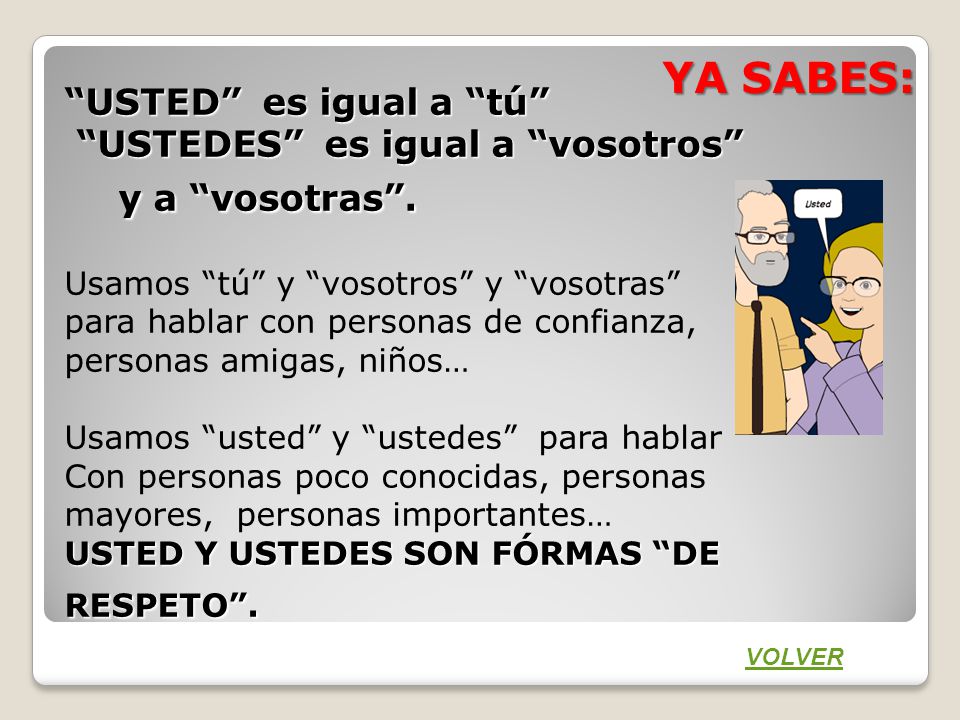 YA SABES:

“USTED” es igual a “tú”
“USTEDES” es igual a “vosotros” y a “vosotras”.

Usted

Usamos “tú” y “vosotros” y “vosotras” para hablar con personas de confianza, personas amigas, niños…

Usamos “usted” y “ustedes” para hablar Con personas poco conocidas, personas mayores, personas importantes…
USTED Y USTEDES SON FÓRMAS “DE RESPETO”.

VOLVER